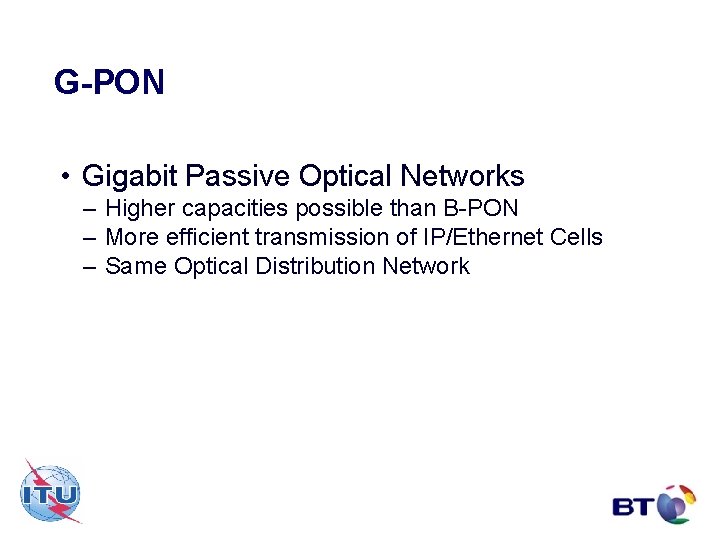 G-PON

• Gigabit Passive Optical Networks
– Higher capacities possible than B-PON
– More efficient transmission of IP/Ethernet Cells
– Same Optical Distribution Network

ITU

BT